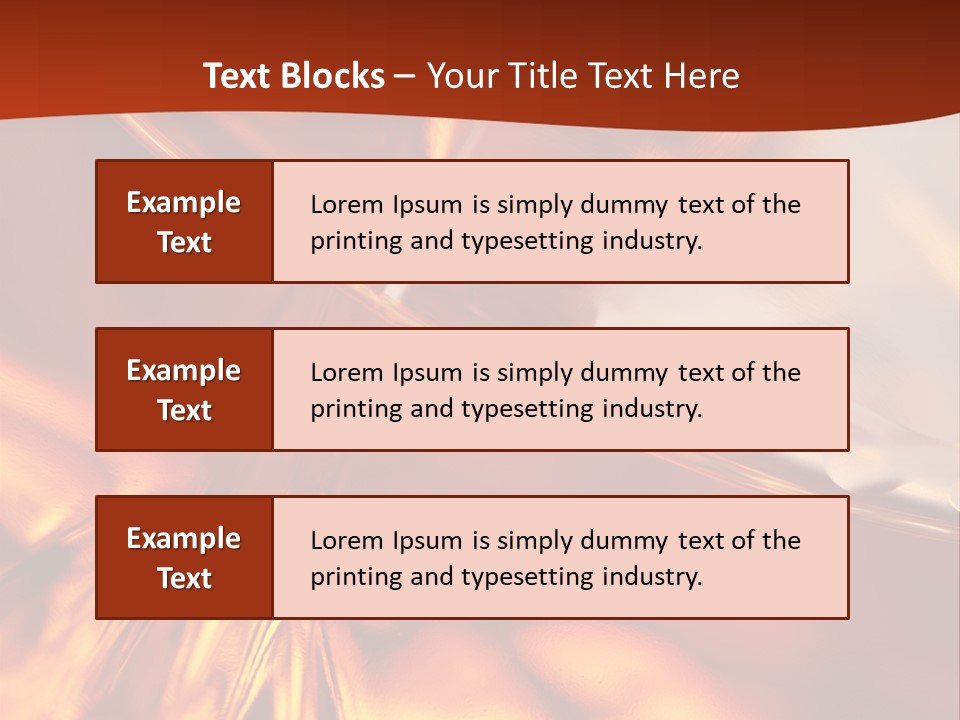 Text Blocks – Your Title Text Here

Example Text

Lorem Ipsum is simply dummy text of the printing and typesetting industry.

Example Text

Lorem Ipsum is simply dummy text of the printing and typesetting industry.

Example Text

Lorem Ipsum is simply dummy text of the printing and typesetting industry.